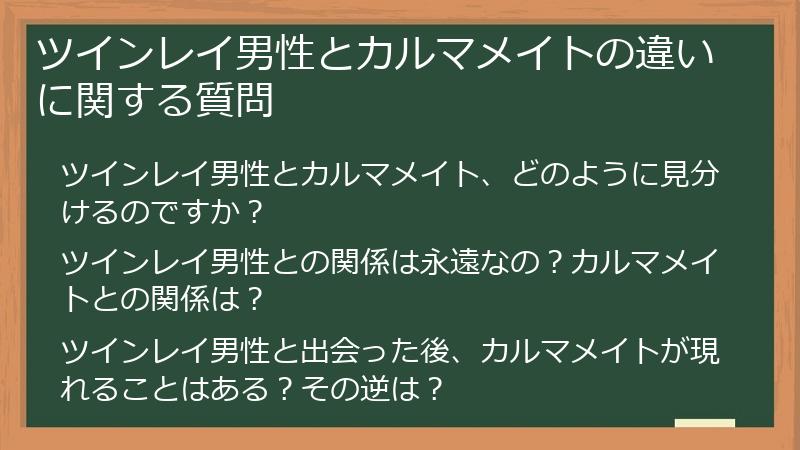 ツインレイ男性とカルマメイトの違いに関する質問

ツインレイ男性とカルマメイト、どのように見分けるのですか？

ツインレイ男性との関係は永遠なの？カルマメイトとの関係は？

ツインレイ男性と出会った後、カルマメイトが現れることはある？その逆は？